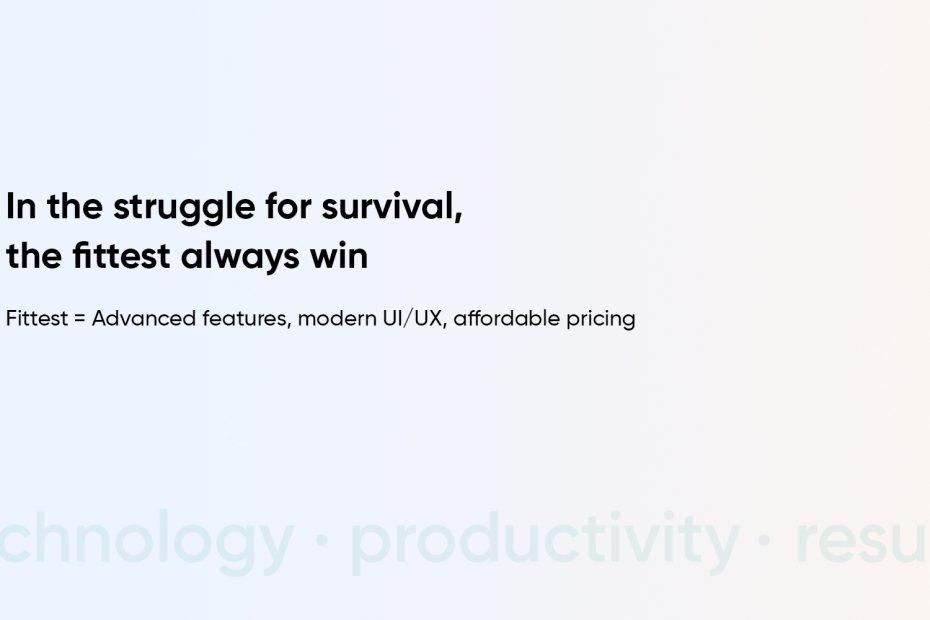 In the struggle for survival, the fittest always win

Fittest = Advanced features, modern UI/UX, affordable pricing

chnology · productivity · resu